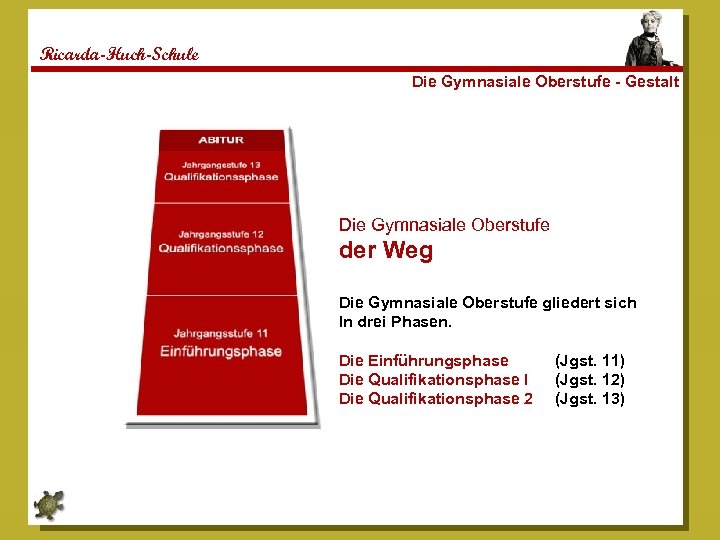 Ricarda-Huch-Schule

Die Gymnasiale Oberstufe - Gestalt

ABITUR

Jahrgangsstufe 13
Qualifikationsphase

Jahrgangsstufe 12
Qualifikationsphase

Jahrgangsstufe 11
Einführungsphase

Die Gymnasiale Oberstufe
der Weg

Die Gymnasiale Oberstufe gliedert sich In drei Phasen.

Die Einführungsphase (Jgst. 11)
Die Qualifikationsphase I (Jgst. 12)
Die Qualifikationsphase 2 (Jgst. 13)